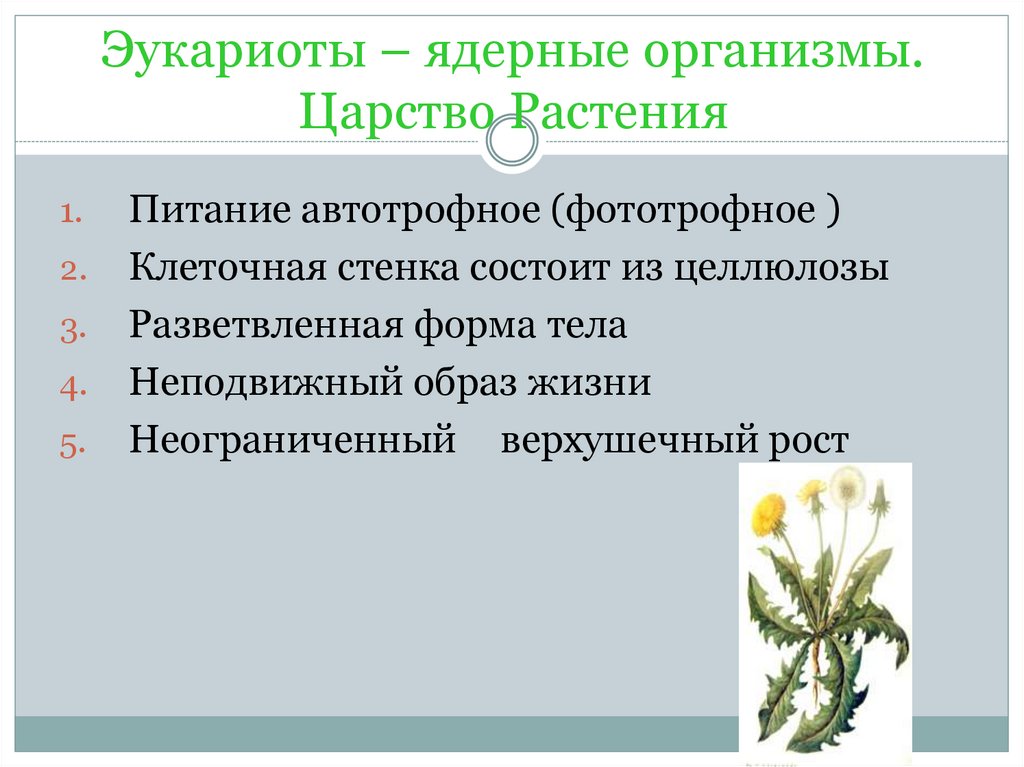 Эукариоты – ядерные организмы. Царство Растения

1. Питание автотрофное (фототрофное )
2. Клеточная стенка состоит из целлюлозы
3. Разветвленная форма тела
4. Неподвижный образ жизни
5. Неограниченный верхушечный рост